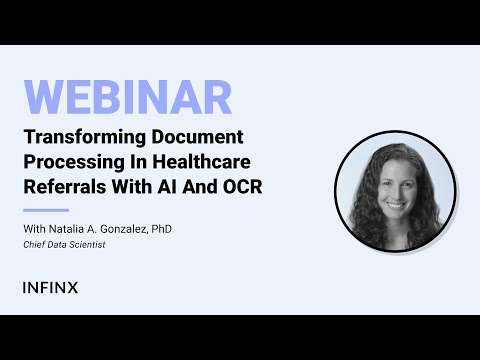 WEBINAR

Transforming Document Processing In Healthcare Referrals With AI And OCR

With Natalia A. Gonzalez, PhD

Chief Data Scientist

INFINX